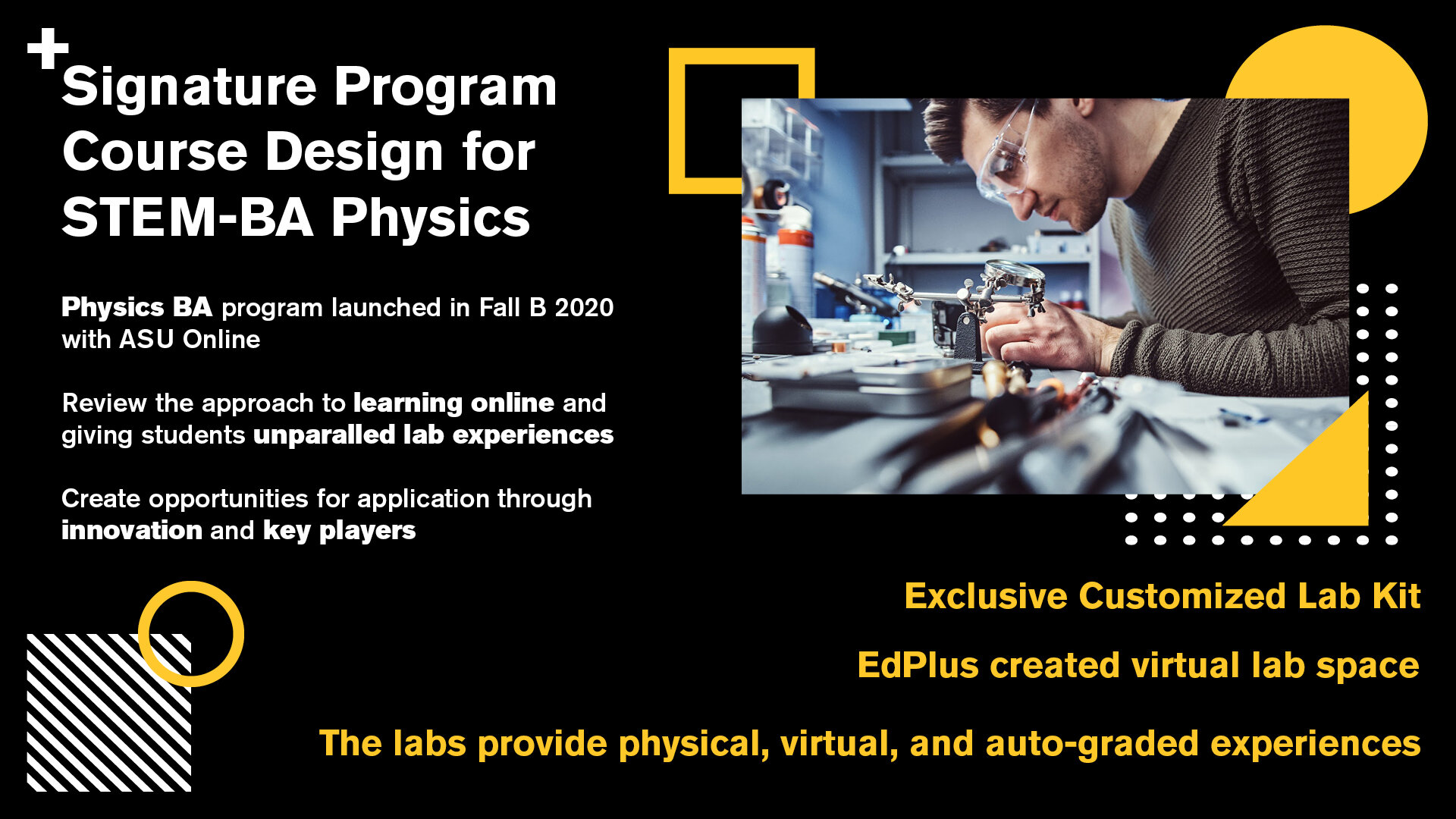 Signature Program Course Design for STEM-BA Physics

Physics BA program launched in Fall B 2020 with ASU Online

Review the approach to learning online and giving students unparalled lab experiences

Create opportunities for application through innovation and key players

Exclusive Customized Lab Kit

EdPlus created virtual lab space

The labs provide physical, virtual, and auto-graded experiences